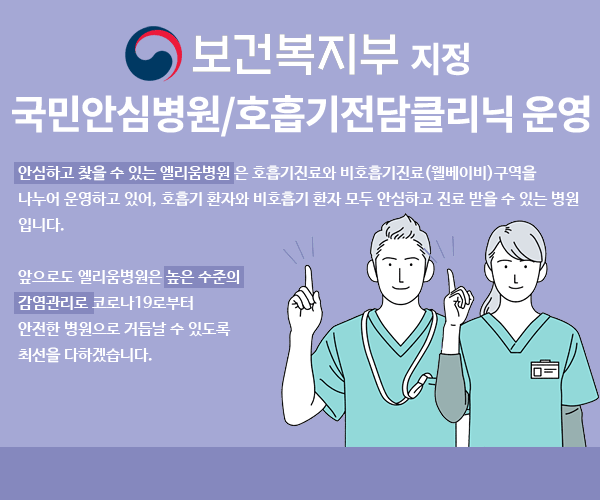 보건복지부 지정

국민안심병원/호흡기전담클리닉 운영

안심하고 찾을 수 있는 엘리움병원 은 호흡기진료와 비호흡기진료(웰베이비)구역을 나누어 운영하고 있어, 호흡기 환자와 비호흡기 환자 모두 안심하고 진료 받을 수 있는 병원입니다.

앞으로도 엘리움병원은 높은 수준의 감염관리로 코로나19로부터 안전한 병원으로 거듭날 수 있도록 최선을 다하겠습니다.